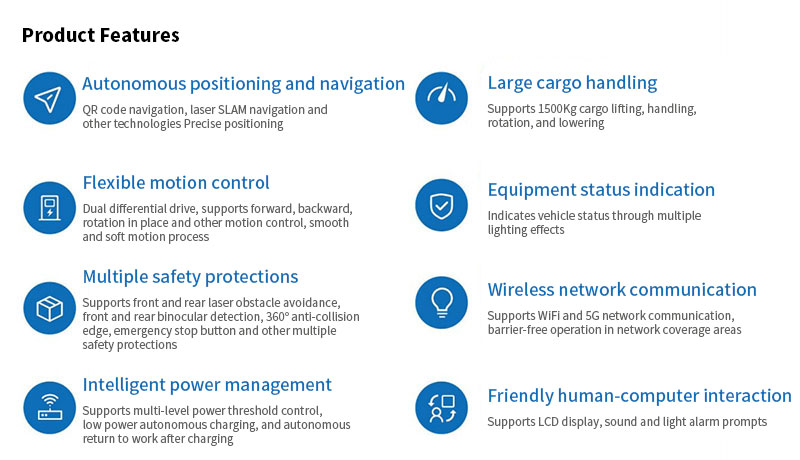 Product Features

Autonomous positioning and navigation
QR code navigation, laser SLAM navigation and other technologies Precise positioning

Flexible motion control
Dual differential drive, supports forward, backward, rotation in place and other motion control, smooth and soft motion process

Multiple safety protections
Supports front and rear laser obstacle avoidance, front and rear binocular detection, 360° anti-collision edge, emergency stop button and other multiple safety protections

Intelligent power management
Supports multi-level power threshold control, low power autonomous charging, and autonomous return to work after charging

Large cargo handling
Supports 1500Kg cargo lifting, handling, rotation, and lowering

Equipment status indication
Indicates vehicle status through multiple lighting effects

Wireless network communication
Supports WiFi and 5G network communication, barrier-free operation in network coverage areas

Friendly human-computer interaction
Supports LCD display, sound and light alarm prompts